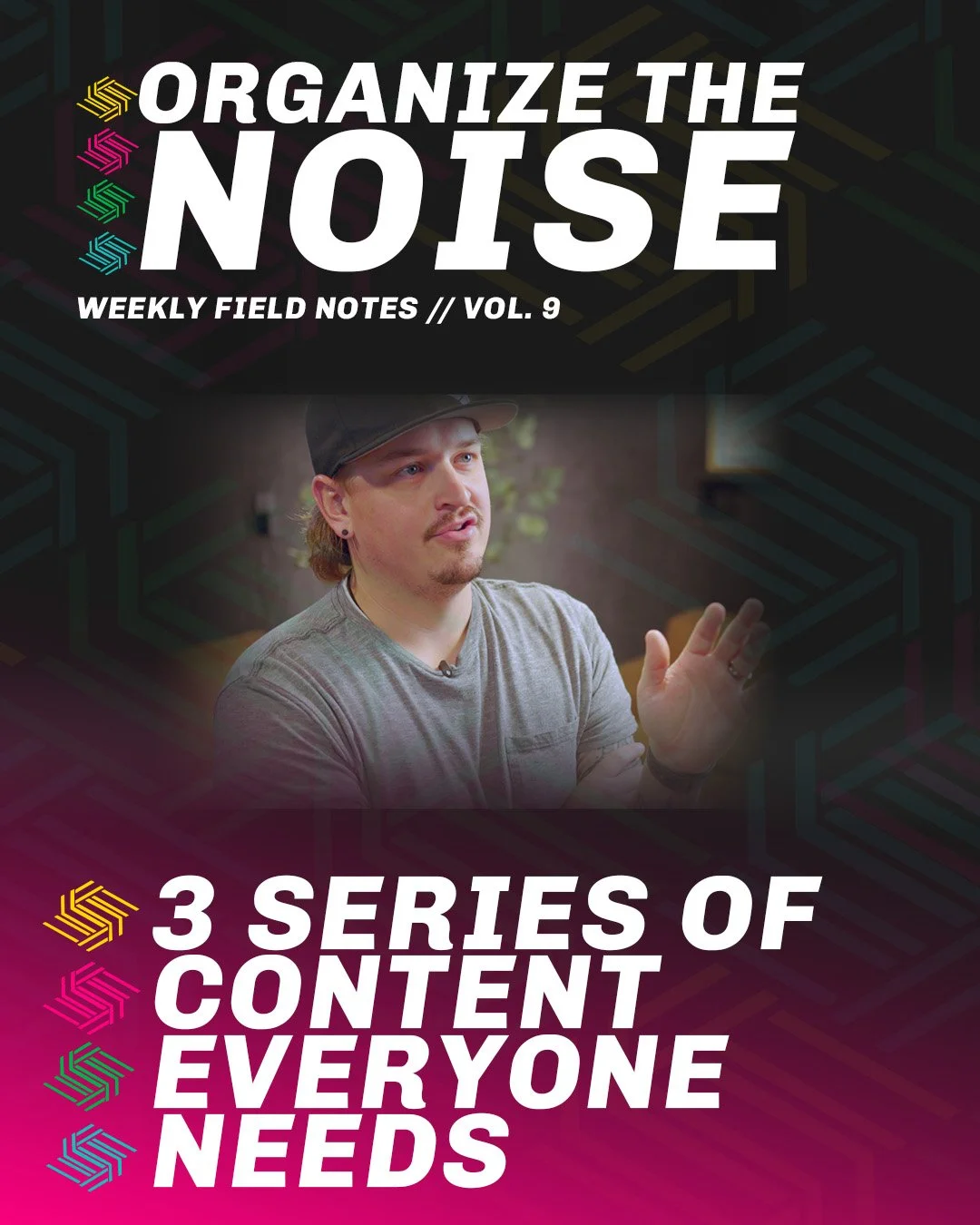 ORGANIZE THE NOISE

WEEKLY FIELD NOTES // VOL. 9

3 SERIES OF CONTENT EVERYONE NEEDS